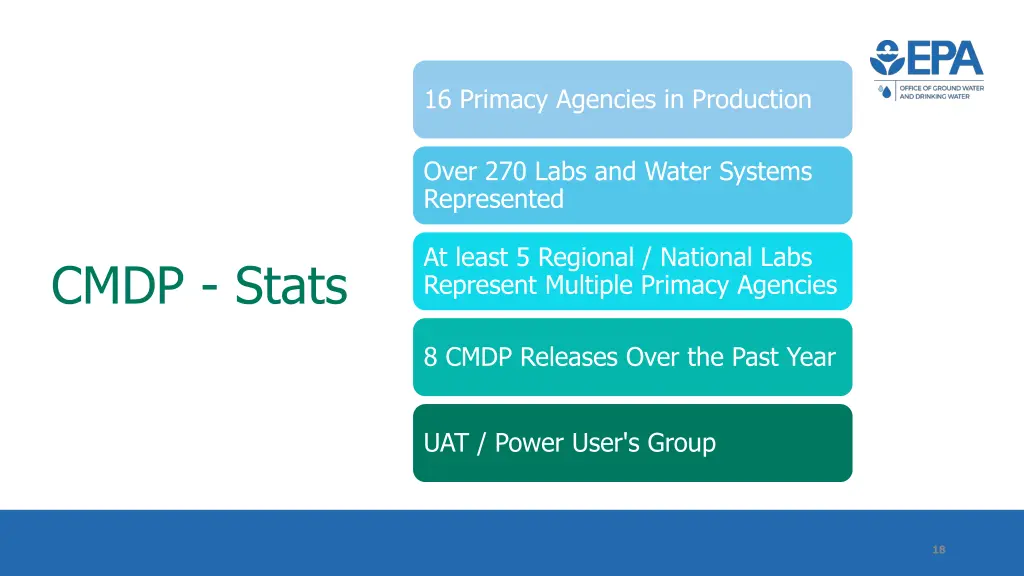 EPA
OFFICE OF GROUND WATER AND DRINKING WATER

CMDP - Stats

16 Primacy Agencies in Production

Over 270 Labs and Water Systems Represented

At least 5 Regional / National Labs Represent Multiple Primacy Agencies

8 CMDP Releases Over the Past Year

UAT / Power User's Group

18